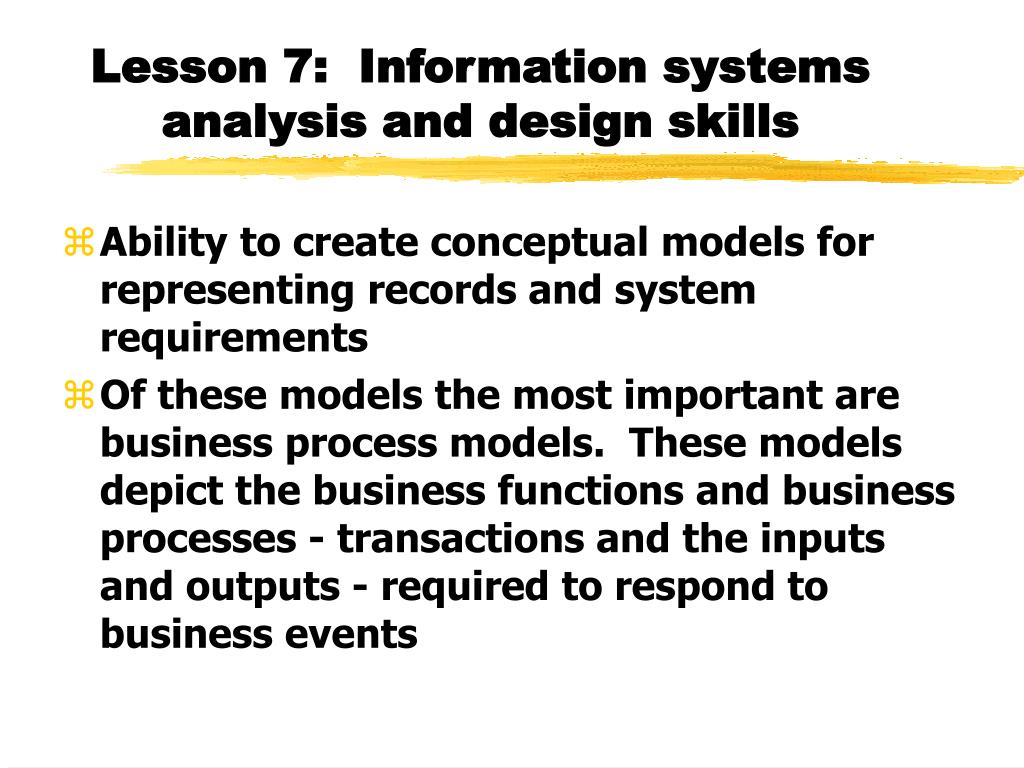 Lesson 7: Information systems analysis and design skills

Ability to create conceptual models for representing records and system requirements

Of these models the most important are business process models. These models depict the business functions and business processes - transactions and the inputs and outputs - required to respond to business events